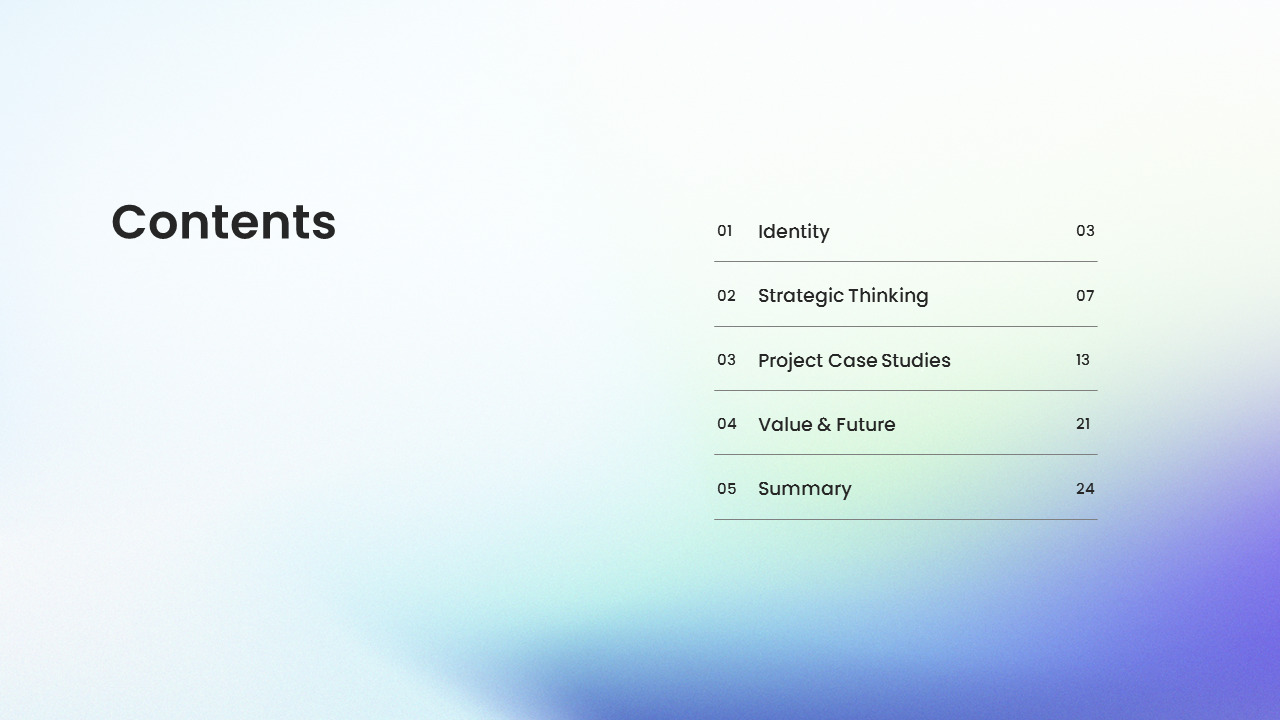 Contents

01 Identity 03

02 Strategic Thinking 07

03 Project Case Studies 13

04 Value & Future 21

05 Summary 24